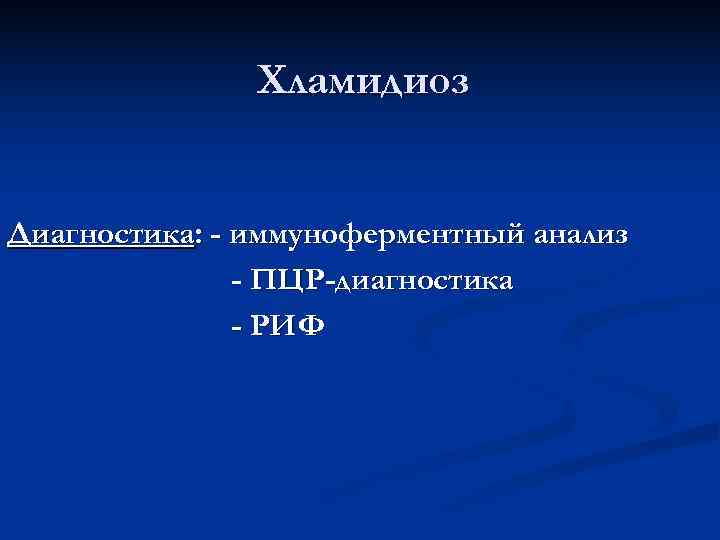 Хламидиоз

Диагностика: - иммуноферментный анализ
- ПЦР-диагностика
- РИФ